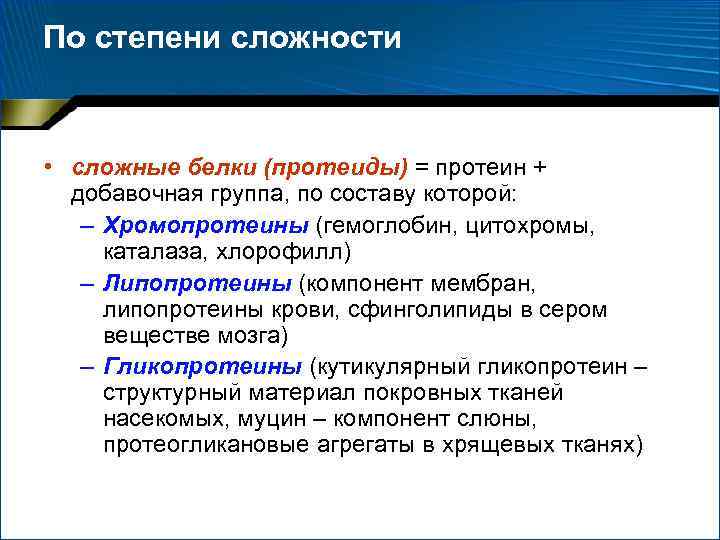 По степени сложности

• сложные белки (протеиды) = протеин + добавочная группа, по составу которой:
– Хромопротеины (гемоглобин, цитохромы, каталаза, хлорофилл)
– Липопротеины (компонент мембран, липопротеины крови, сфинголипиды в сером веществе мозга)
– Гликопротеины (кутикулярный гликопротеин – структурный материал покровных тканей насекомых, муцин – компонент слюны, протеогликановые агрегаты в хрящевых тканях)